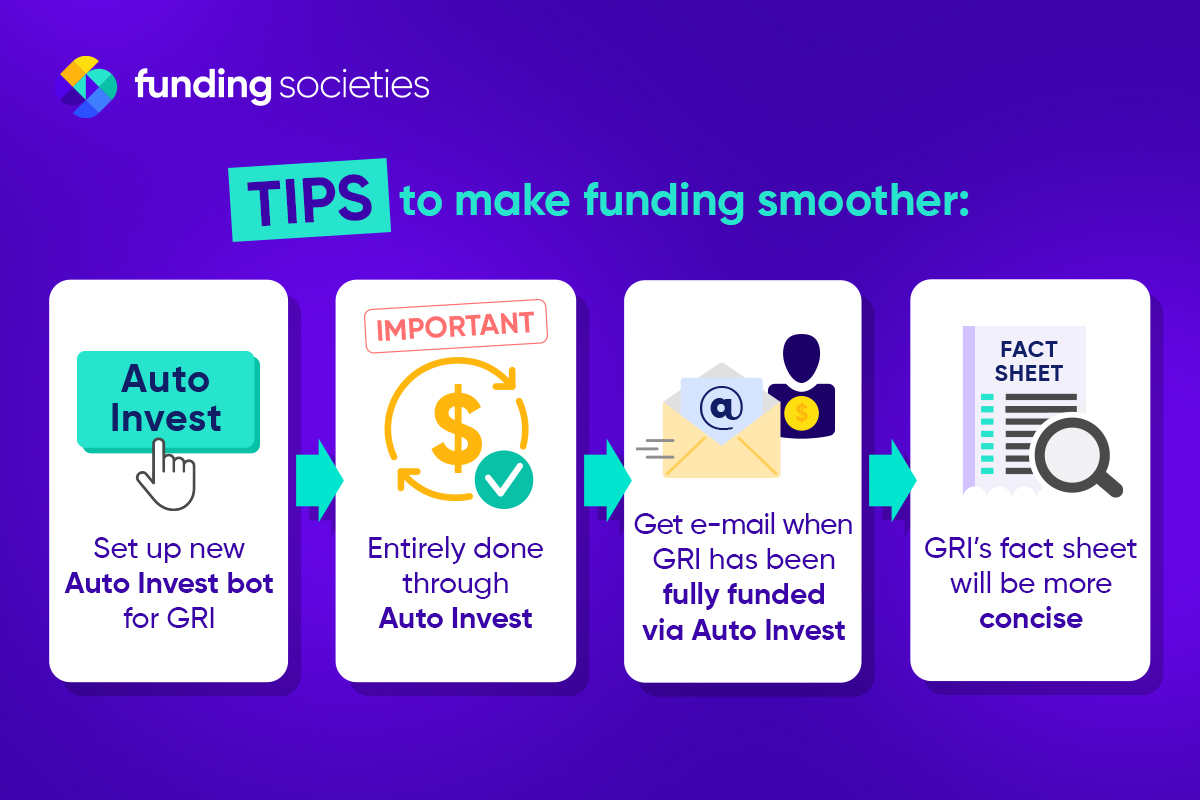 funding societies

TIPS to make funding smoother:

Auto Invest

Set up new Auto Invest bot for GRI

IMPORTANT

$

Entirely done through Auto Invest

@

$

Get e-mail when GRI has been fully funded via Auto Invest

FACT SHEET

GRI's fact sheet will be more concise